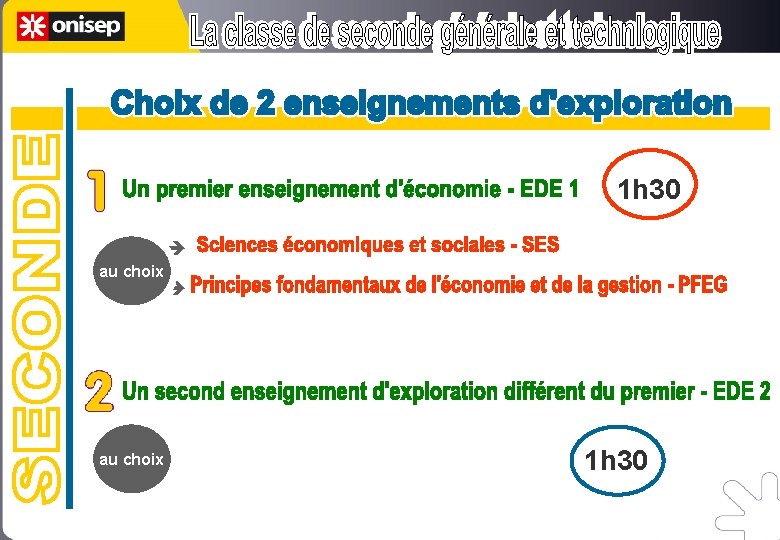 onisep

La classe de seconde générale et technlogique

SECONDE

Choix de 2 enseignements d'exploration

1 Un premier enseignement d'économie - EDE 1

1h30

au choix

Sciences économiques et sociales - SES

Principes fondamentaux de l'économie et de la gestion - PFEG

2 Un second enseignement d'exploration différent du premier - EDE 2

au choix

1h30